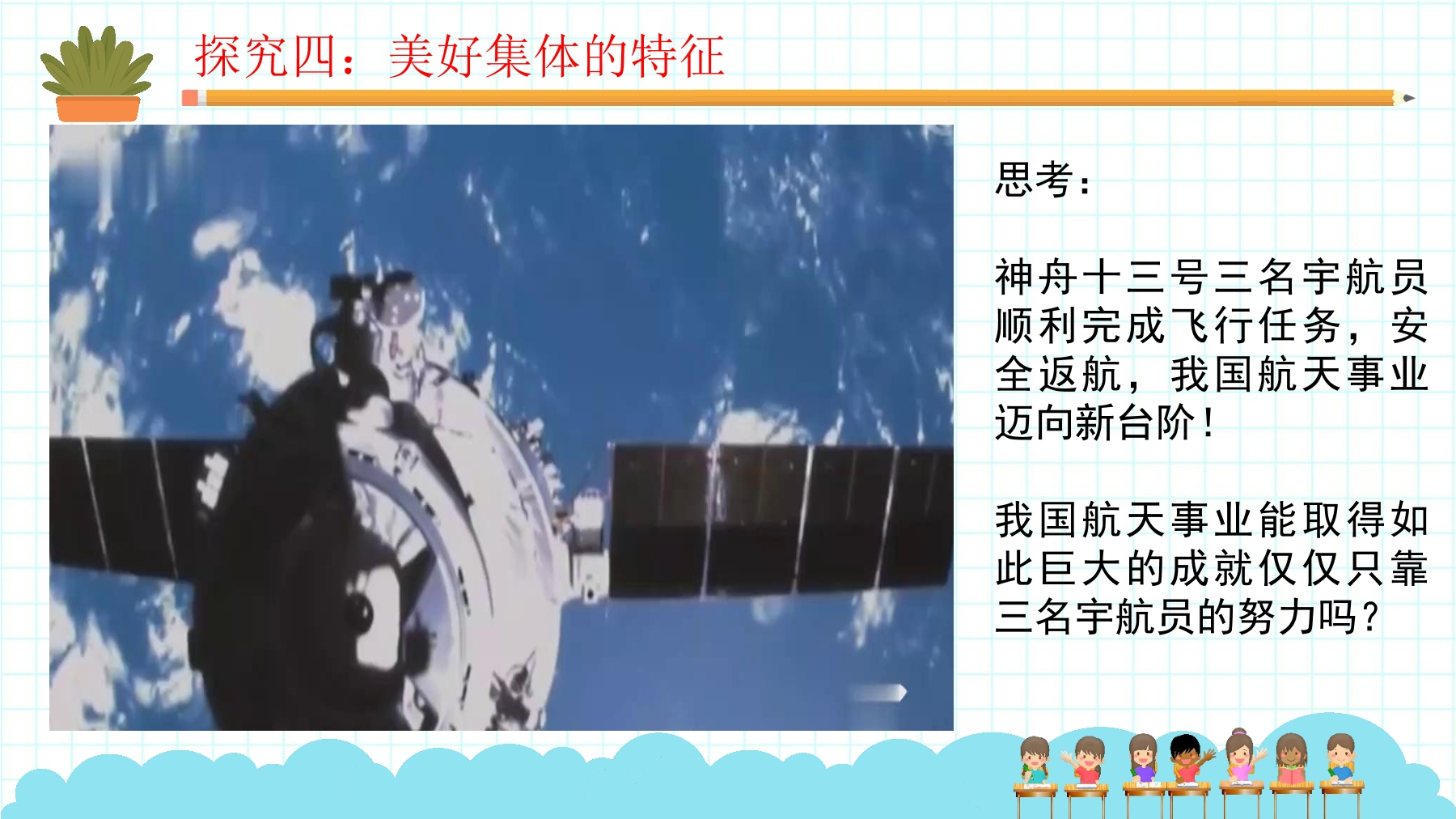 探究四：美好集体的特征

思考：

神舟十三号三名宇航员顺利完成飞行任务，安全返航，我国航天事业迈向新台阶！

我国航天事业能取得如此巨大的成就仅仅只靠三名宇航员的努力吗？